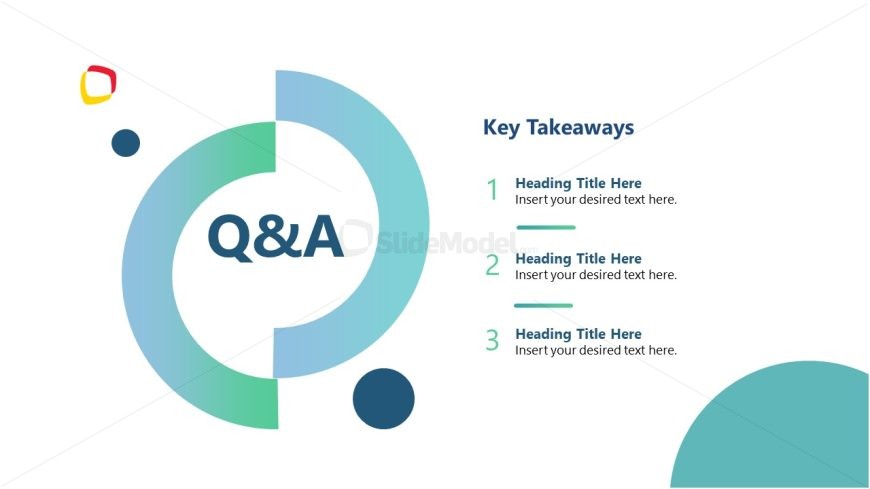 Q&A

SlideModel

Key Takeaways

1 Heading Title Here
Insert your desired text here.

2 Heading Title Here
Insert your desired text here.

3 Heading Title Here
Insert your desired text here.